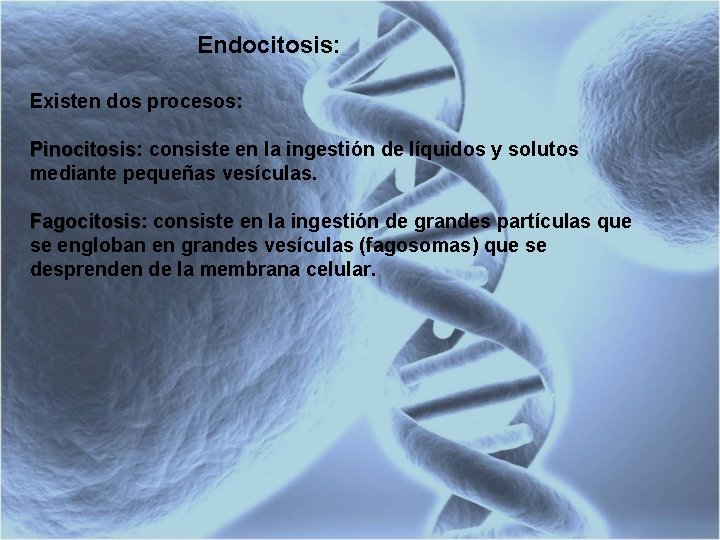 Endocitosis:

Existen dos procesos:

Pinocitosis: consiste en la ingestión de líquidos y solutos mediante pequeñas vesículas.

Fagocitosis: consiste en la ingestión de grandes partículas que se engloban en grandes vesículas (fagosomas) que se desprenden de la membrana celular.